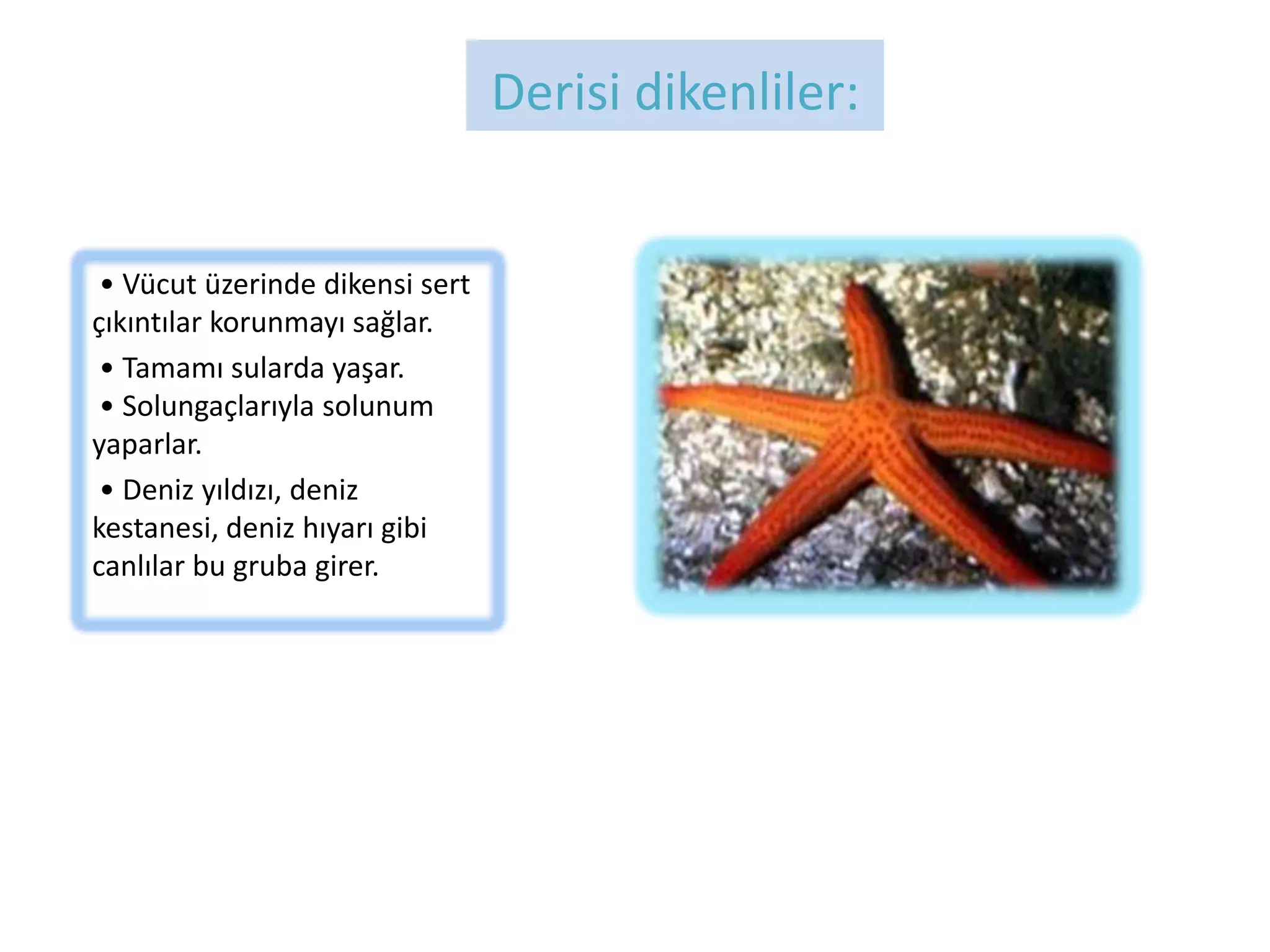 Derisi dikenliler:

• Vücut üzerinde dikensi sert çıkıntılar korunmayı sağlar.

• Tamamı sularda yaşar.

• Solungaçlarıyla solunum yaparlar.

• Deniz yıldızı, deniz kestanesi, deniz hıyarı gibi canlılar bu gruba girer.